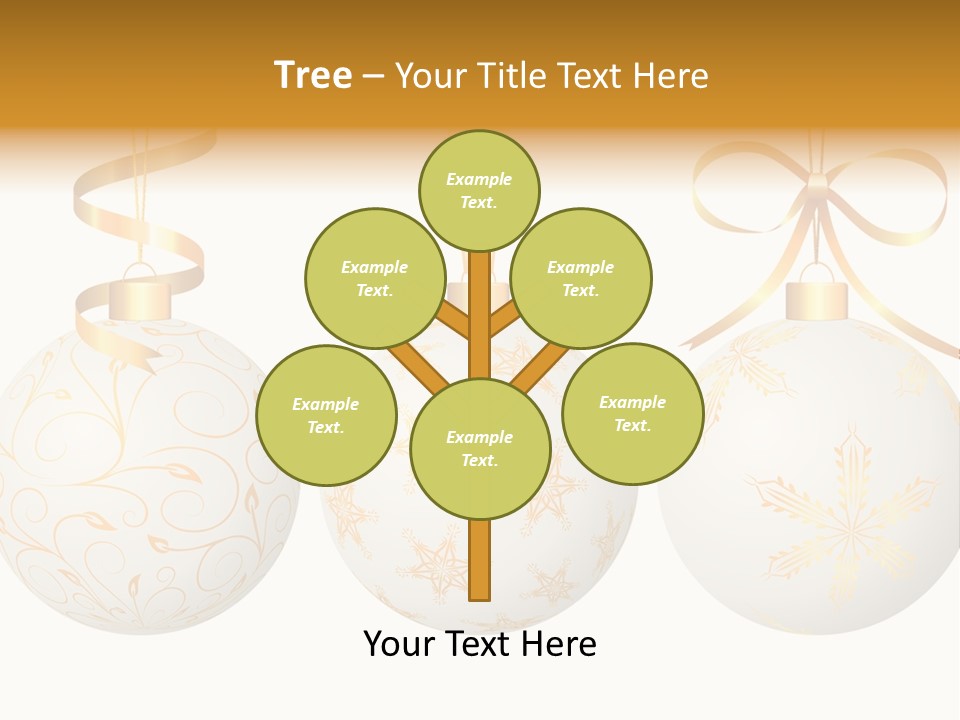 Tree – Your Title Text Here

Example Text.

Example Text.

Example Text.

Example Text.

Example Text.

Example Text.

Your Text Here